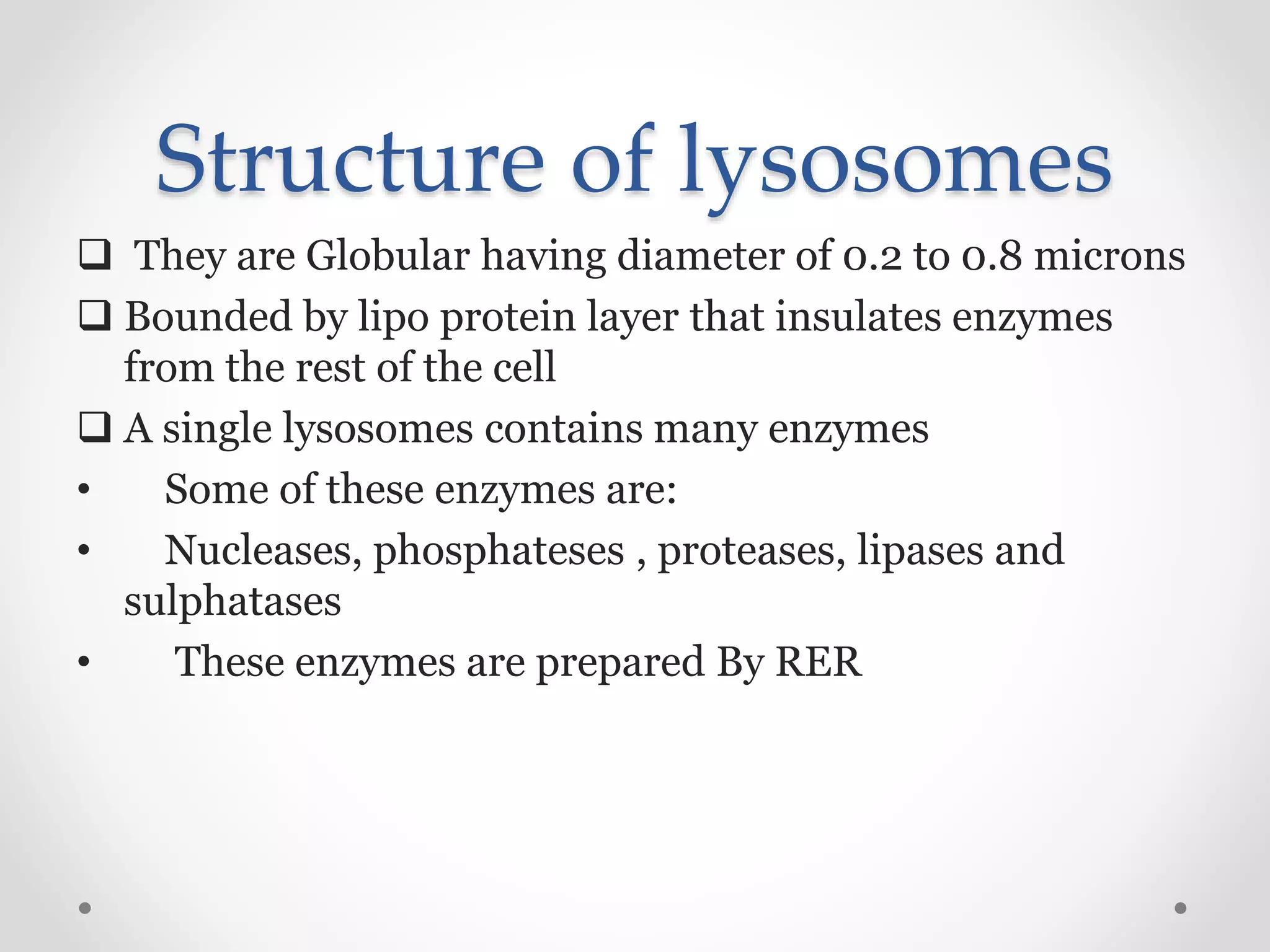 Structure of lysosomes

❑ They are Globular having diameter of 0.2 to 0.8 microns

❑ Bounded by lipo protein layer that insulates enzymes from the rest of the cell

❑ A single lysosomes contains many enzymes

• Some of these enzymes are:

• Nucleases, phosphateses , proteases, lipases and sulphatases

• These enzymes are prepared By RER